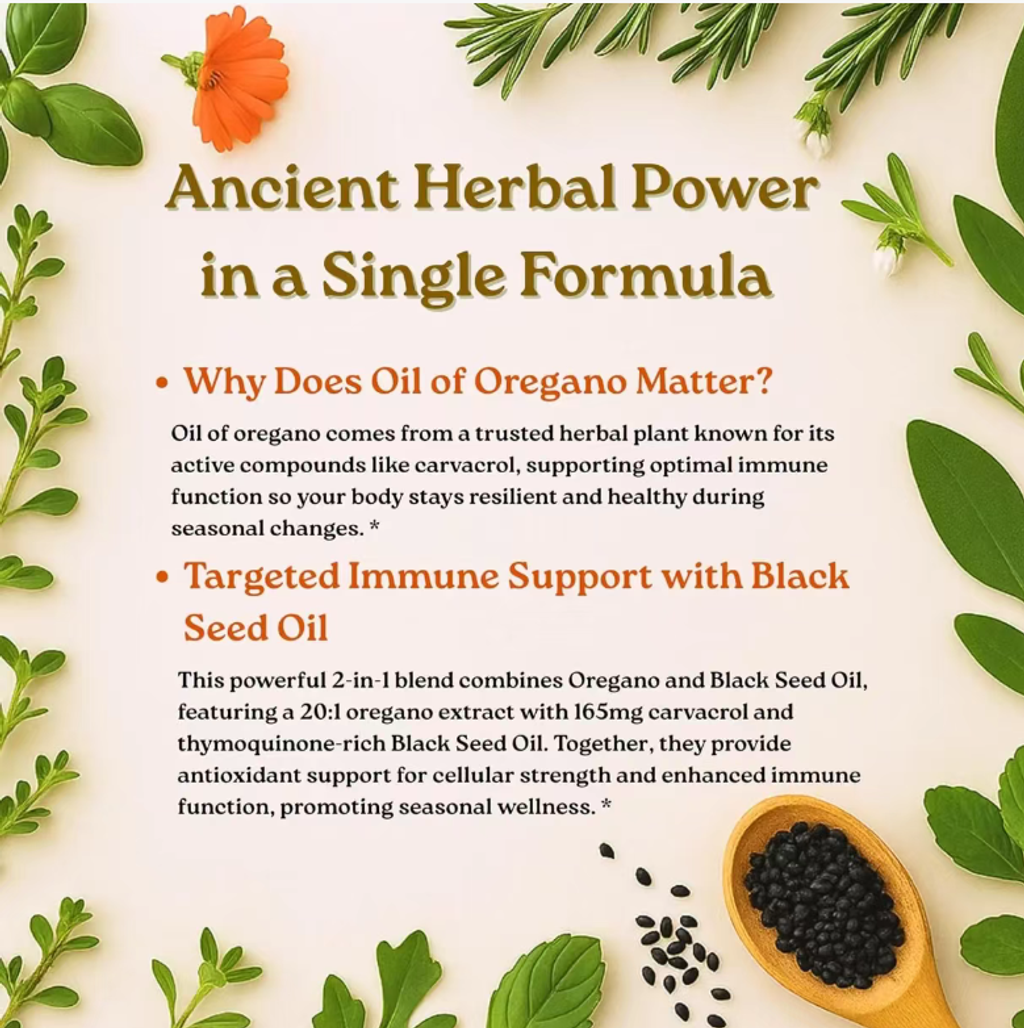 Ancient Herbal Power in a Single Formula

• Why Does Oil of Oregano Matter?

Oil of oregano comes from a trusted herbal plant known for its active compounds like carvacrol, supporting optimal immune function so your body stays resilient and healthy during seasonal changes. *

• Targeted Immune Support with Black Seed Oil

This powerful 2-in-1 blend combines Oregano and Black Seed Oil, featuring a 20:1 oregano extract with 165mg carvacrol and thymoquinone-rich Black Seed Oil. Together, they provide antioxidant support for cellular strength and enhanced immune function, promoting seasonal wellness. *